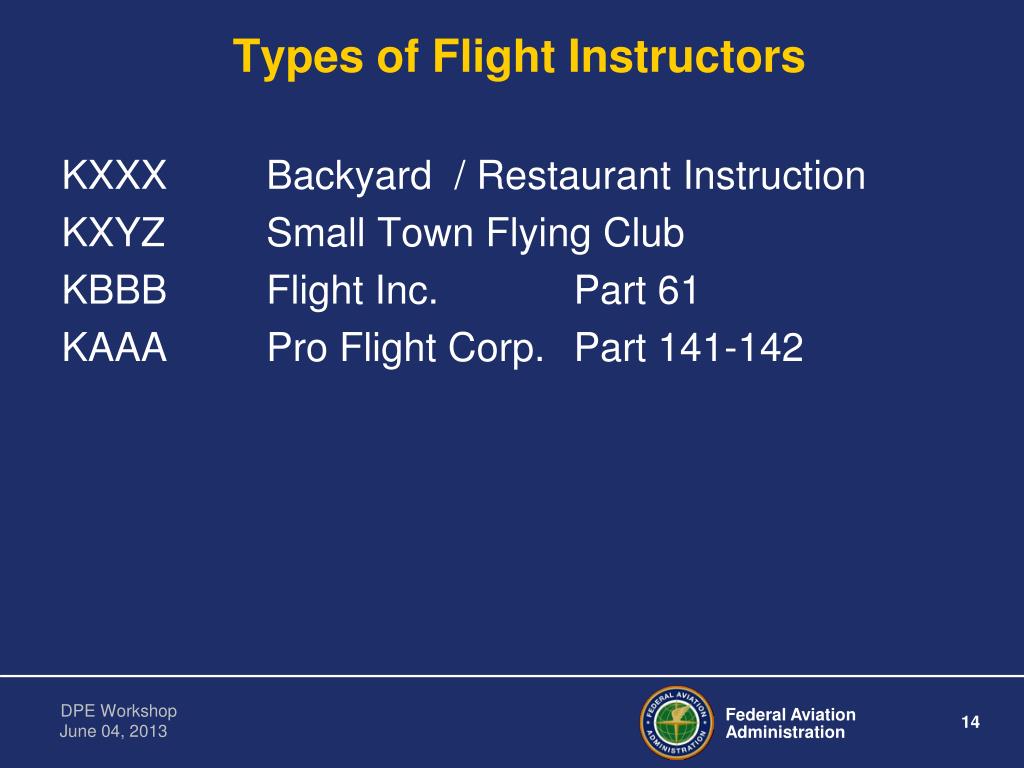 Types of Flight Instructors

KXXX Backyard / Restaurant Instruction
KXYZ Small Town Flying Club
KBBB Flight Inc. Part 61
KAAA Pro Flight Corp. Part 141-142

DPE Workshop
June 04, 2013

FEDERAL AVIATION ADMINISTRATION

Federal Aviation Administration

14